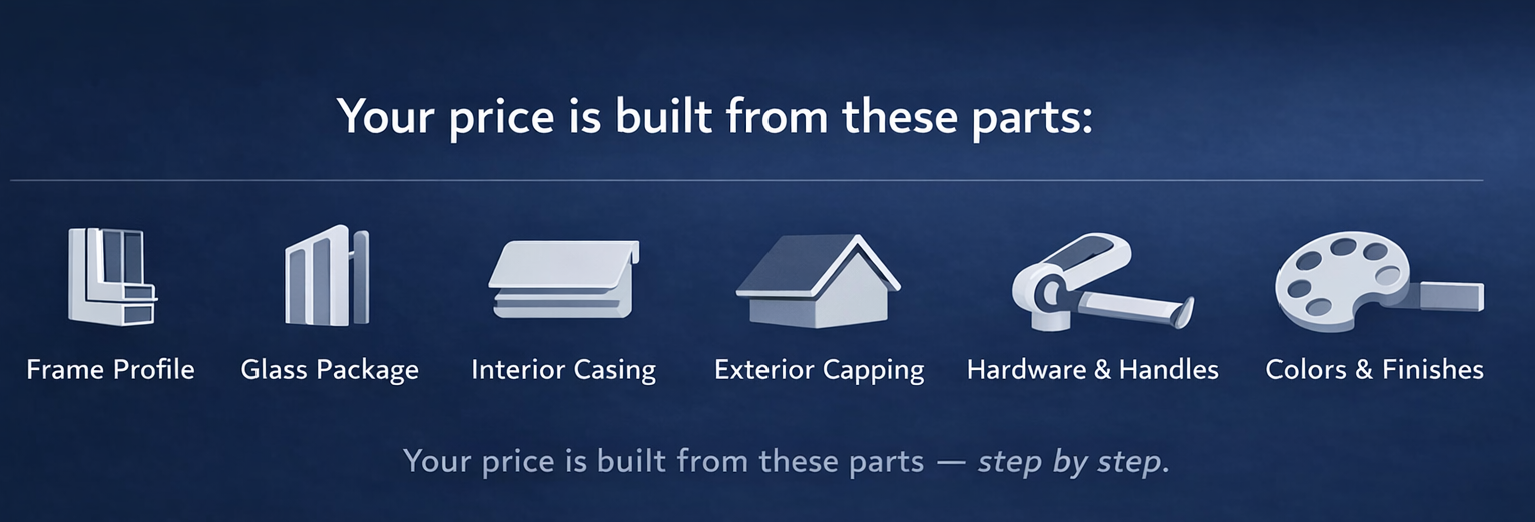 Your price is built from these parts:

Frame Profile
Glass Package
Interior Casing
Exterior Capping
Hardware & Handles
Colors & Finishes

Your price is built from these parts — step by step.